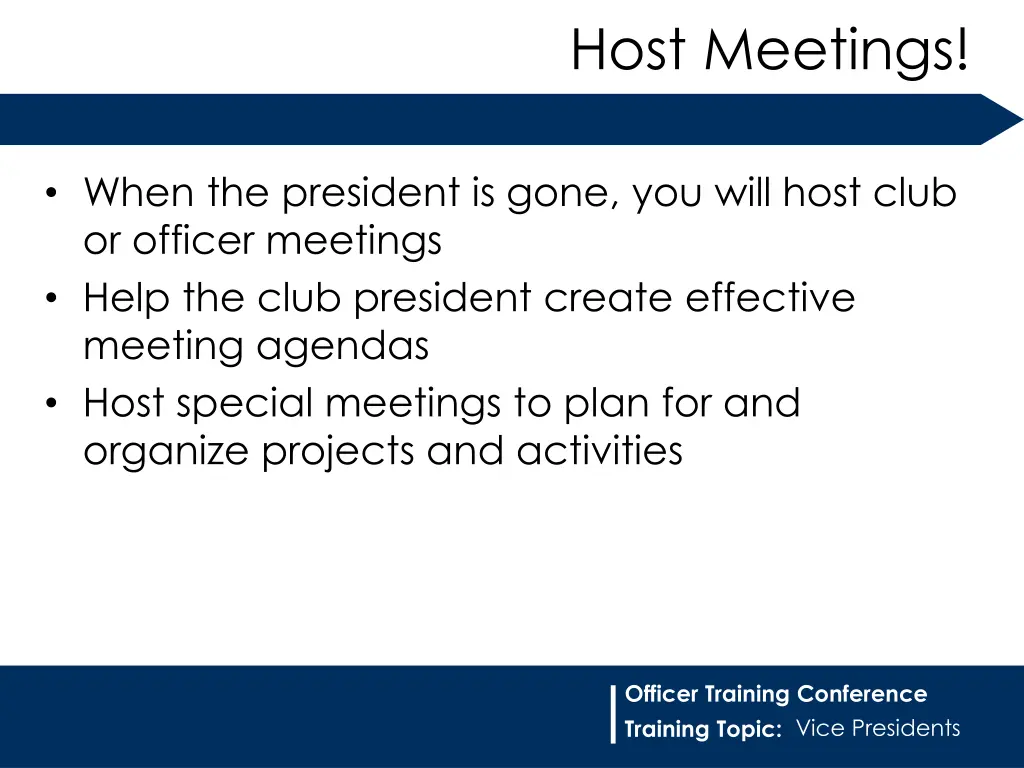 Host Meetings!

• When the president is gone, you will host club or officer meetings
• Help the club president create effective meeting agendas
• Host special meetings to plan for and organize projects and activities

Officer Training Conference
Training Topic: Vice Presidents